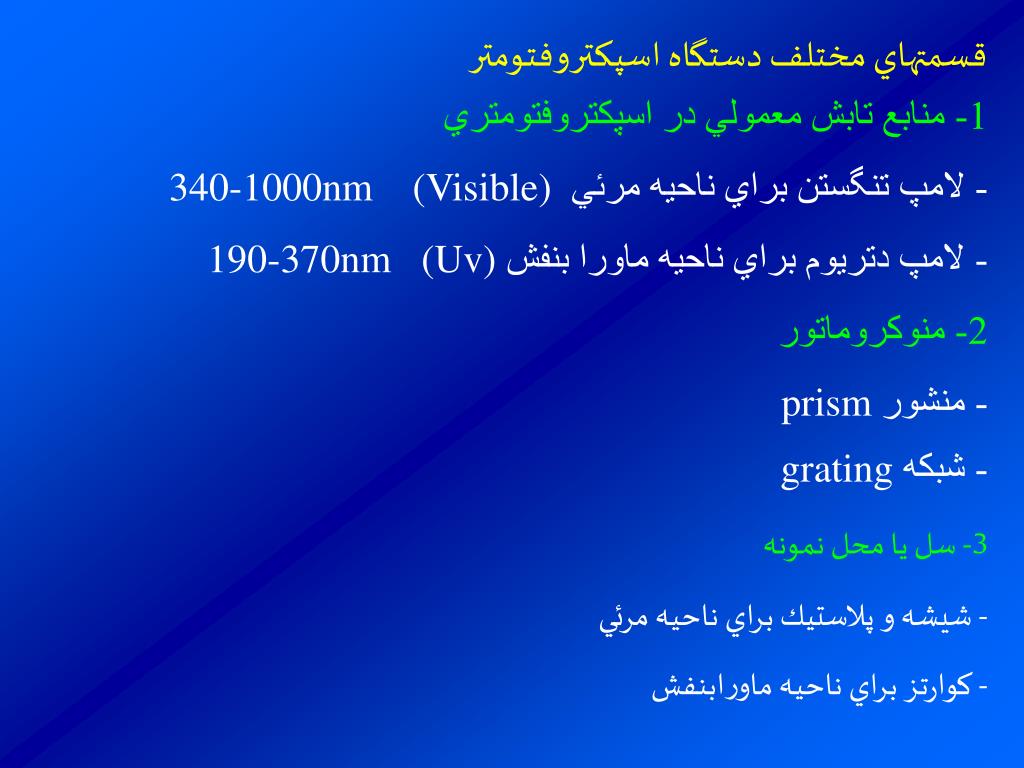 قسمتهاي مختلف دستگاه اسپكتروفتومتر

1- منابع تابش معمولي در اسپكتروفتومتري

- لامپ تنگستن براي ناحيه مرئي (Visible) 340-1000nm

- لامپ دتريوم براي ناحيه ماورا بنفش (Uv) 190-370nm

2- منوكروماتور

- منشور prism

- شبكه grating

3- سل يا محل نمونه

- شيشه و پلاستيك براي ناحيه مرئي

- كوارتز براي ناحيه ماورابنفش